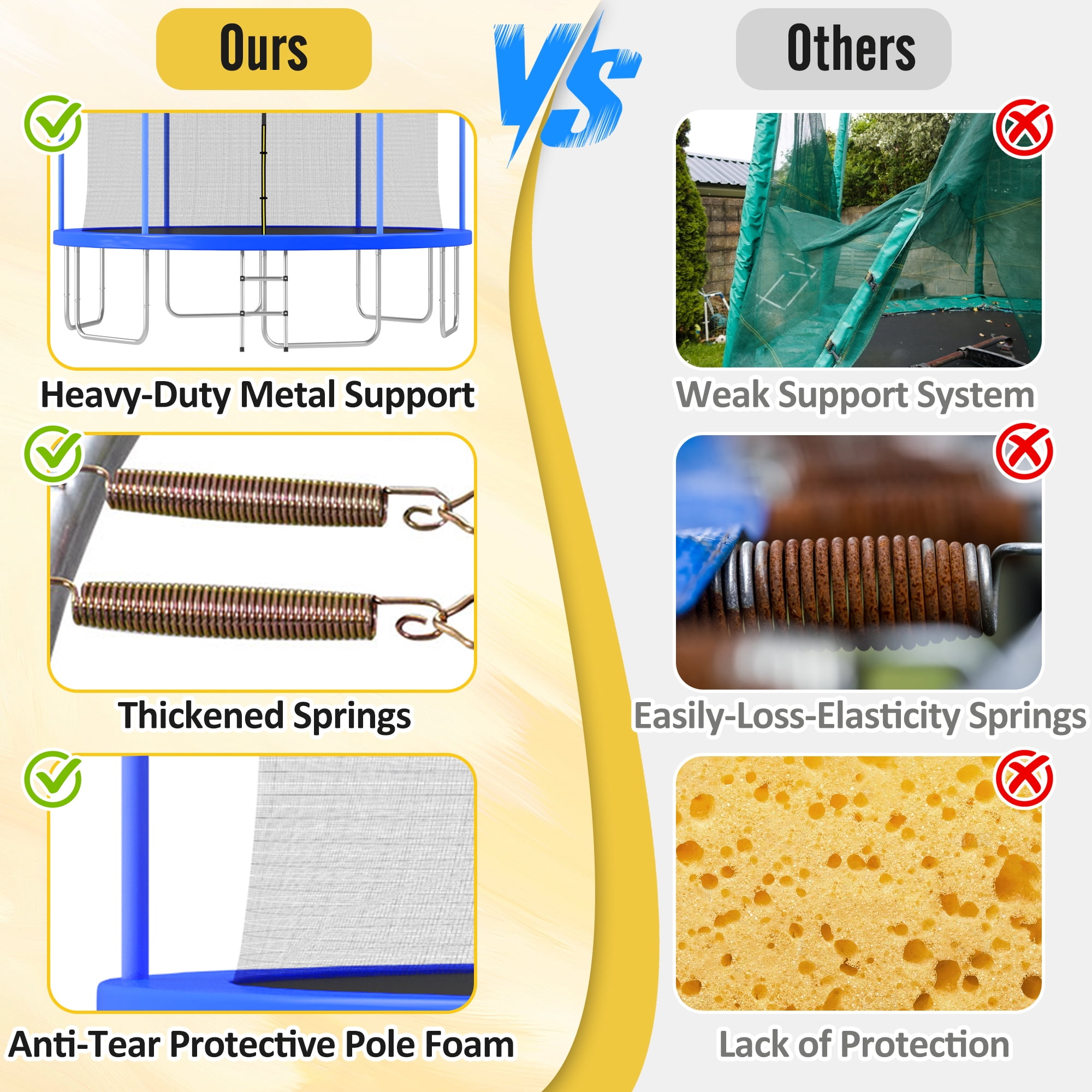 Ours

VS

Others

Heavy-Duty Metal Support

Thickened Springs

Anti-Tear Protective Pole Foam

Weak Support System

Easily-Loss-Elasticity Springs

Lack of Protection